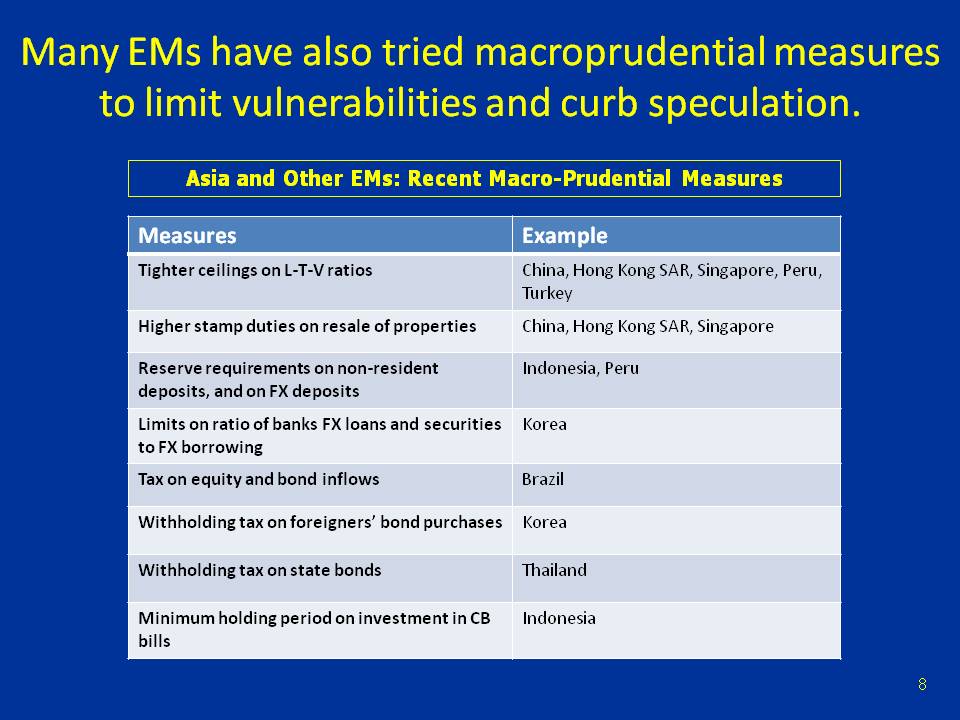 Many EMs have also tried macroprudential measures to limit vulnerabilities and curb speculation.

Asia and Other EMs: Recent Macro-Prudential Measures

| Measures | Example |
|---|---|
| Tighter ceilings on L-T-V ratios | China, Hong Kong SAR, Singapore, Peru, Turkey |
| Higher stamp duties on resale of properties | China, Hong Kong SAR, Singapore |
| Reserve requirements on non-resident deposits, and on FX deposits | Indonesia, Peru |
| Limits on ratio of banks FX loans and securities to FX borrowing | Korea |
| Tax on equity and bond inflows | Brazil |
| Withholding tax on foreigners' bond purchases | Korea |
| Withholding tax on state bonds | Thailand |
| Minimum holding period on investment in CB bills | Indonesia |

8